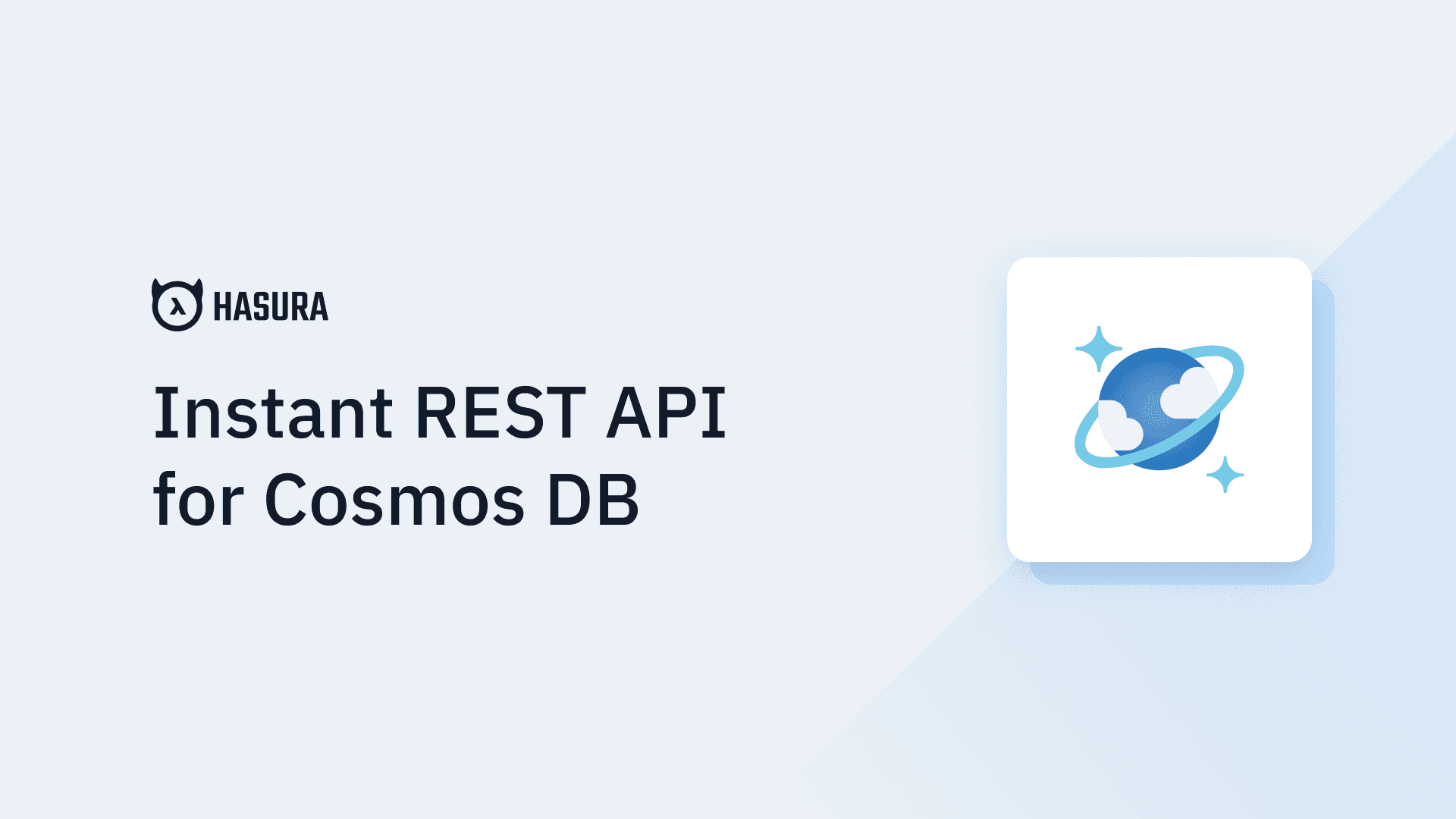 HASURA

Instant REST API for Cosmos DB